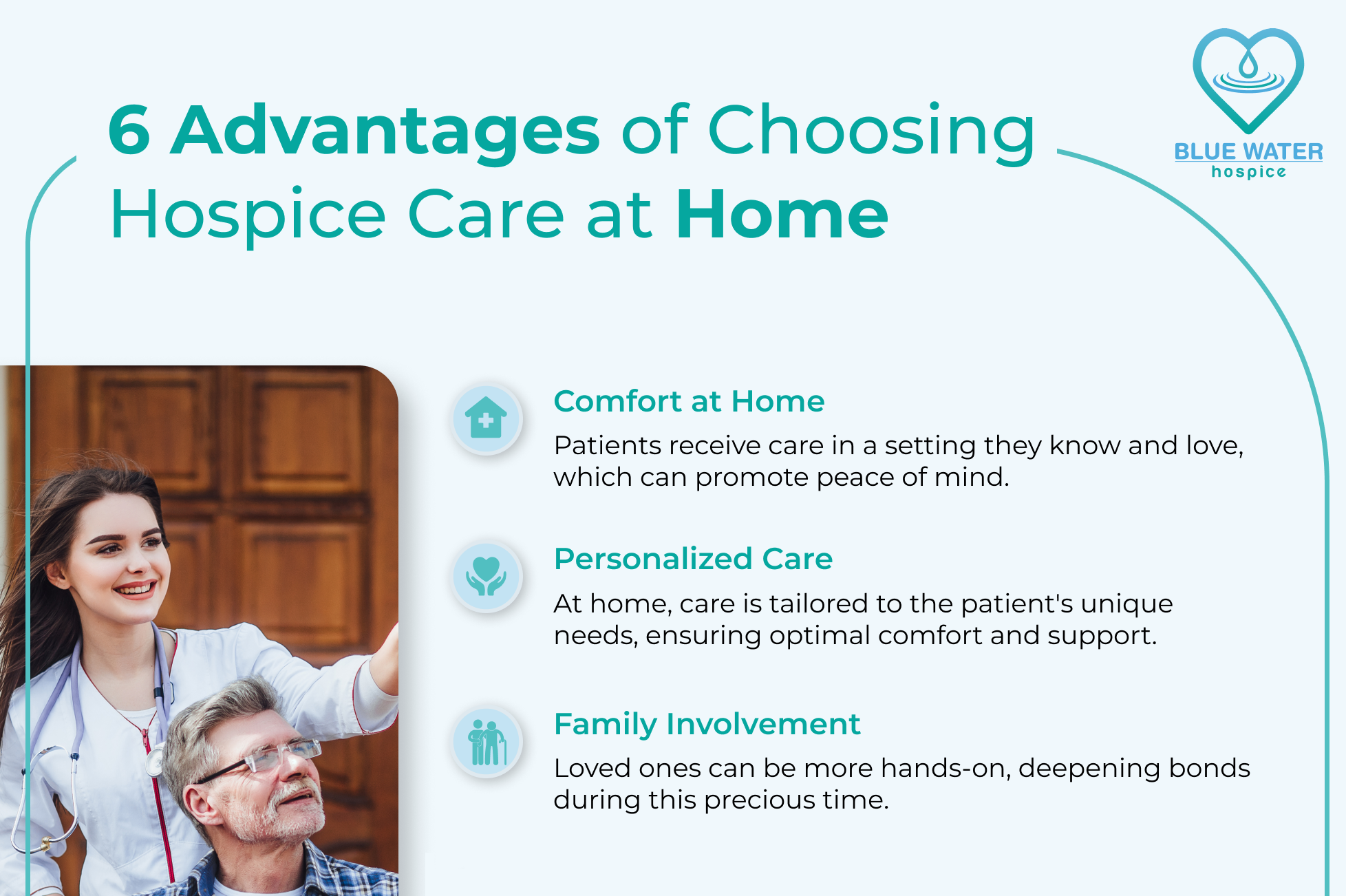 6 Advantages of Choosing Hospice Care at Home

BLUE WATER
hospice

Comfort at Home

Patients receive care in a setting they know and love, which can promote peace of mind.

Personalized Care

At home, care is tailored to the patient's unique needs, ensuring optimal comfort and support.

Family Involvement

Loved ones can be more hands-on, deepening bonds during this precious time.